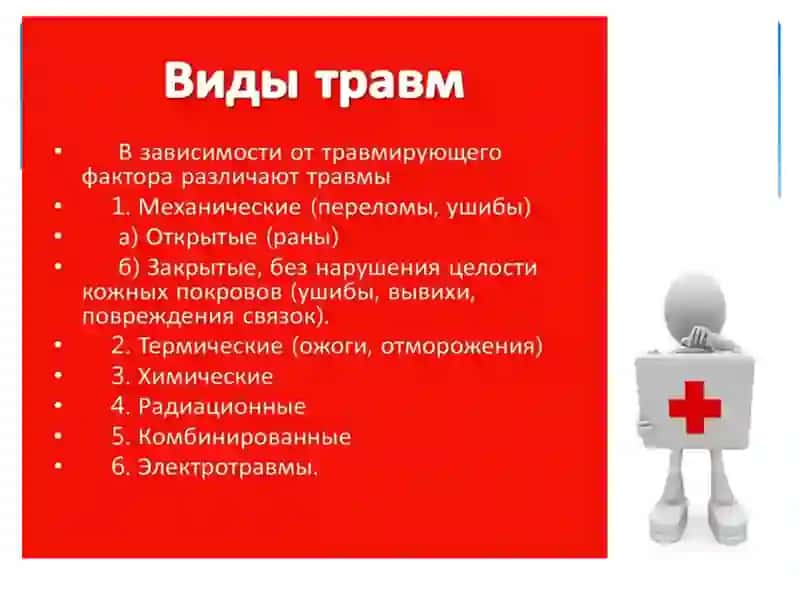 Виды травм

• В зависимости от травмирующего фактора различают травмы
• 1. Механические (переломы, ушибы)
• а) Открытые (раны)
• б) Закрытые, без нарушения целости кожных покровов (ушибы, вывихи, повреждения связок).
• 2. Термические (ожоги, отморожения)
• 3. Химические
• 4. Радиационные
• 5. Комбинированные
• 6. Электротравмы.